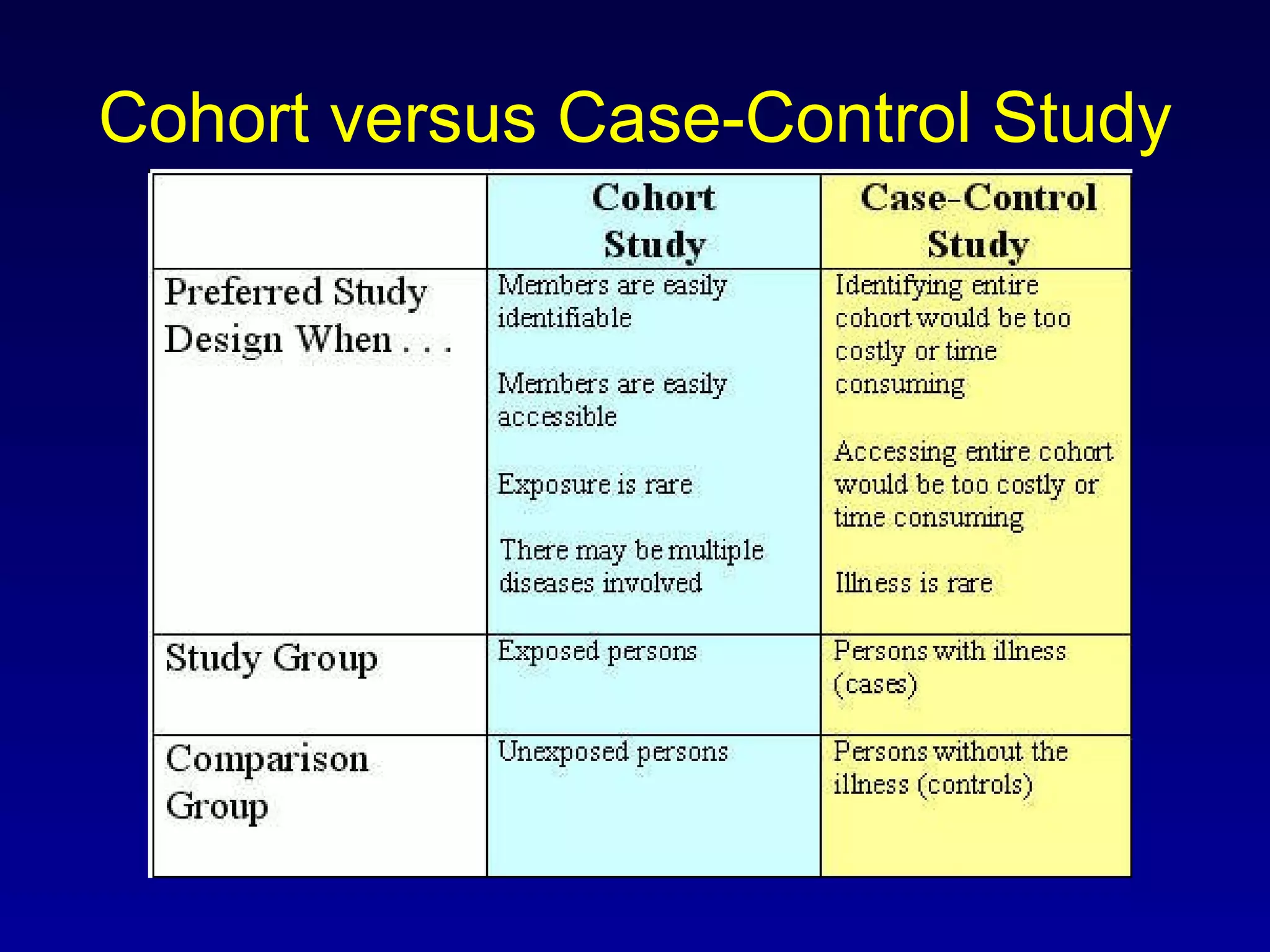 Cohort versus Case-Control Study

| | Cohort Study | Case-Control Study |
|---|---|---|
| Preferred Study Design When . . . | Members are easily identifiable<br><br>Members are easily accessible<br><br>Exposure is rare<br><br>There may be multiple diseases involved | Identifying entire cohort would be too costly or time consuming<br><br>Accessing entire cohort would be too costly or time consuming<br><br>Illness is rare |
| Study Group | Exposed persons | Persons with illness (cases) |
| Comparison Group | Unexposed persons | Persons without the illness (controls) |